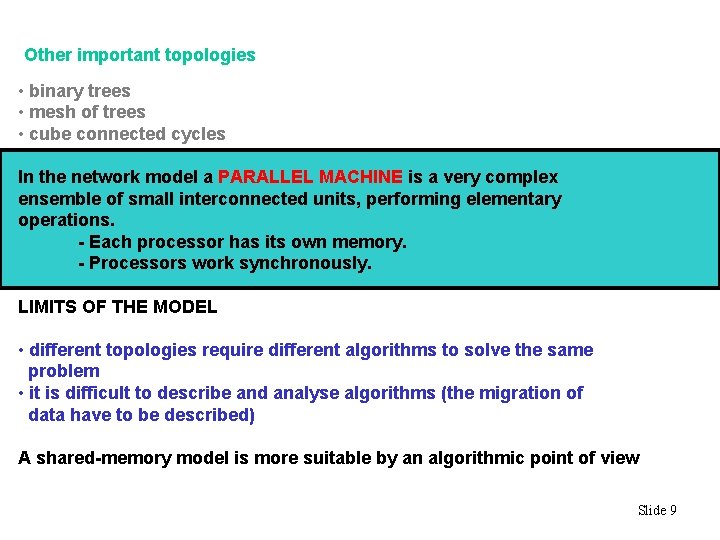 Other important topologies

• binary trees
• mesh of trees
• cube connected cycles

In the network model a PARALLEL MACHINE is a very complex ensemble of small interconnected units, performing elementary operations.
- Each processor has its own memory.
- Processors work synchronously.

LIMITS OF THE MODEL

• different topologies require different algorithms to solve the same problem
• it is difficult to describe and analyse algorithms (the migration of data have to be described)

A shared-memory model is more suitable by an algorithmic point of view

Slide 9